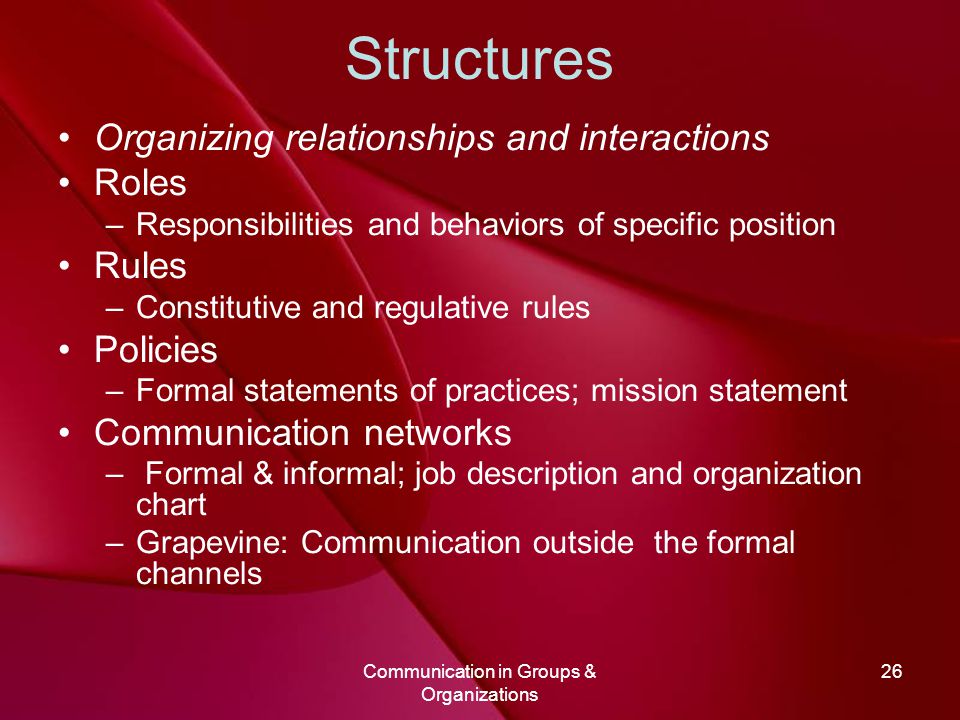 Structures

• Organizing relationships and interactions
• Roles
– Responsibilities and behaviors of specific position
• Rules
– Constitutive and regulative rules
• Policies
– Formal statements of practices; mission statement
• Communication networks
– Formal & informal; job description and organization chart
– Grapevine: Communication outside the formal channels

Communication in Groups & Organizations

26